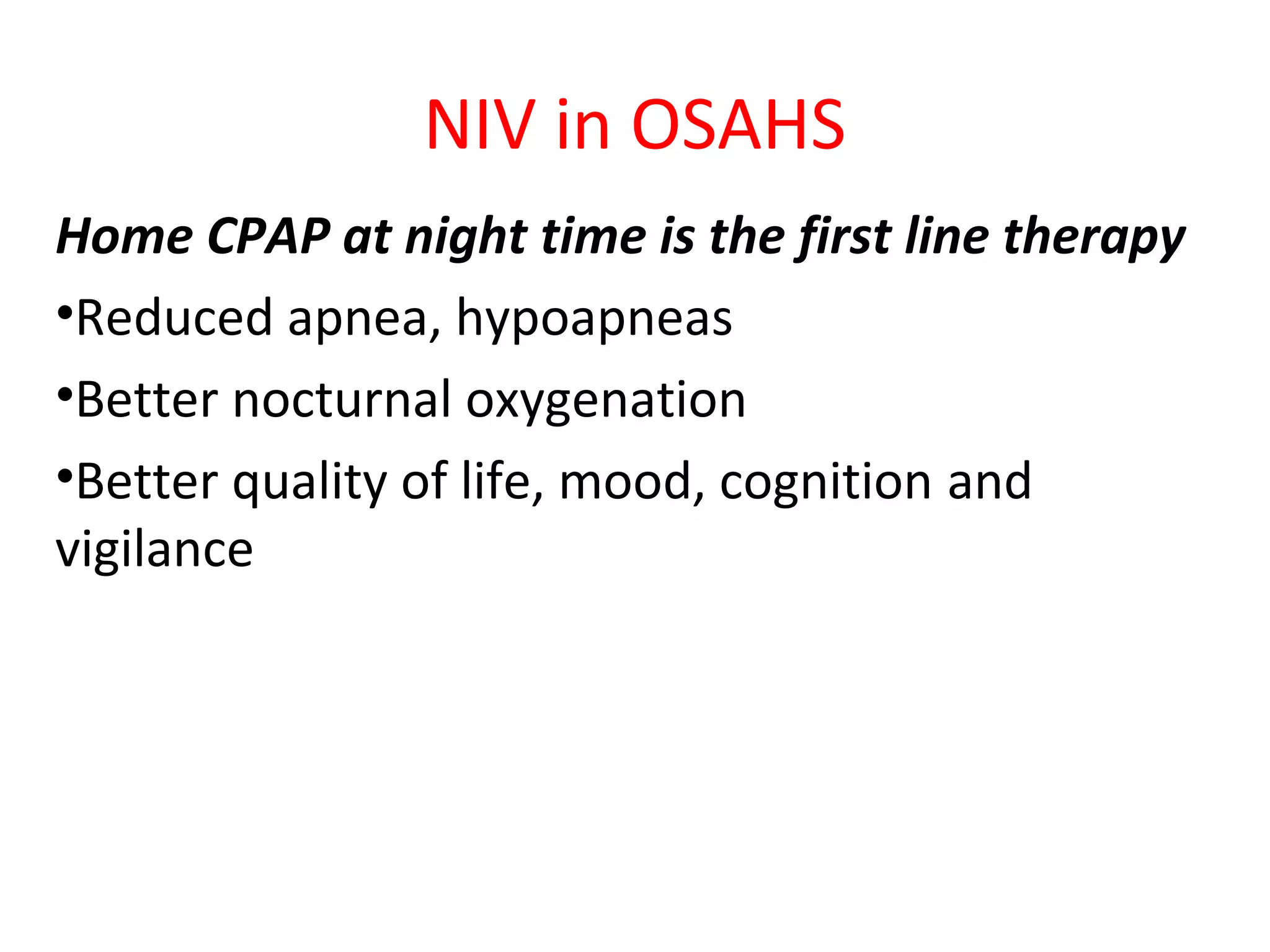 NIV in OSAHS

Home CPAP at night time is the first line therapy

•Reduced apnea, hypoapneas

•Better nocturnal oxygenation

•Better quality of life, mood, cognition and vigilance